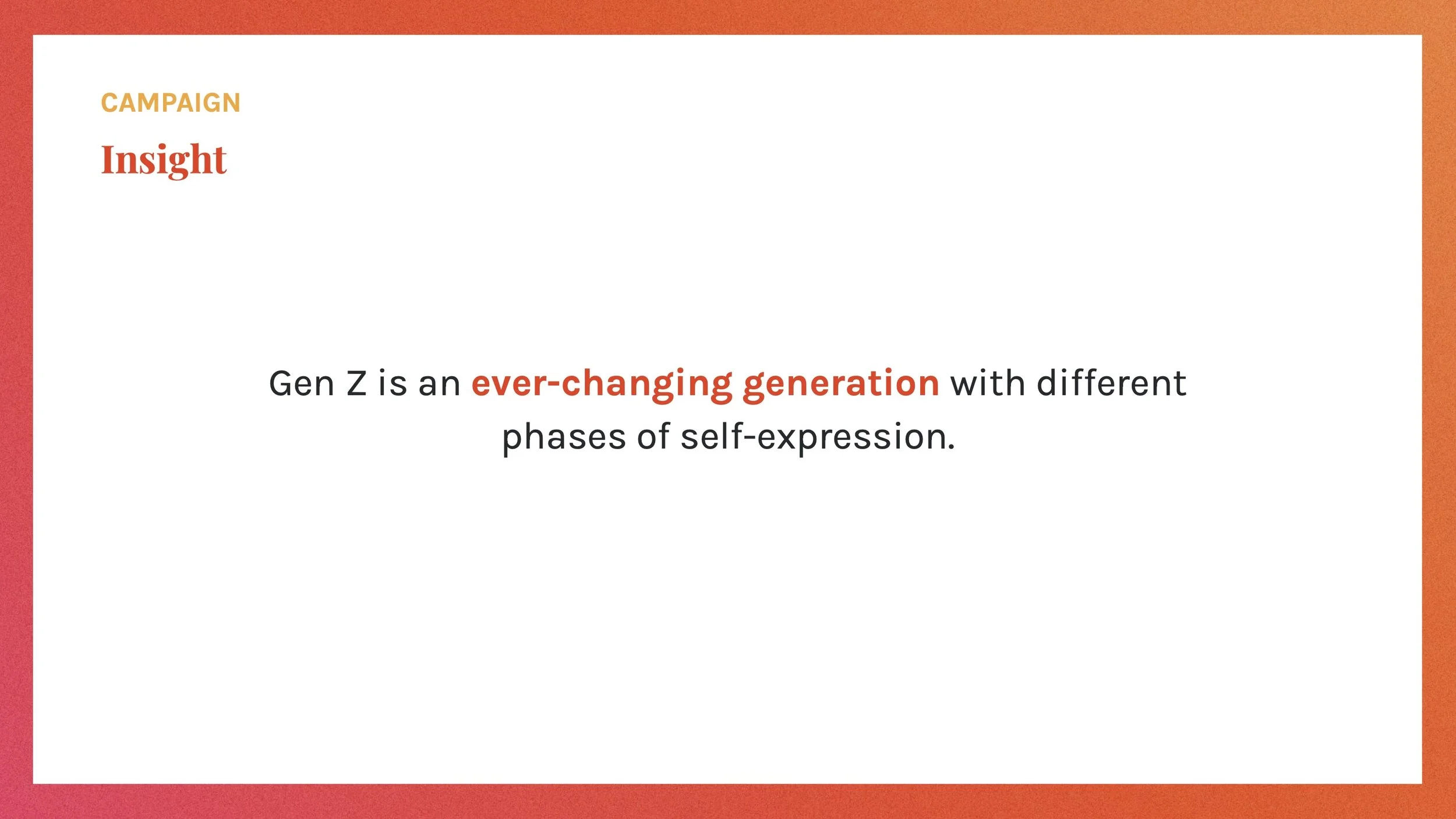 CAMPAIGN

Insight

Gen Z is an ever-changing generation with different phases of self-expression.